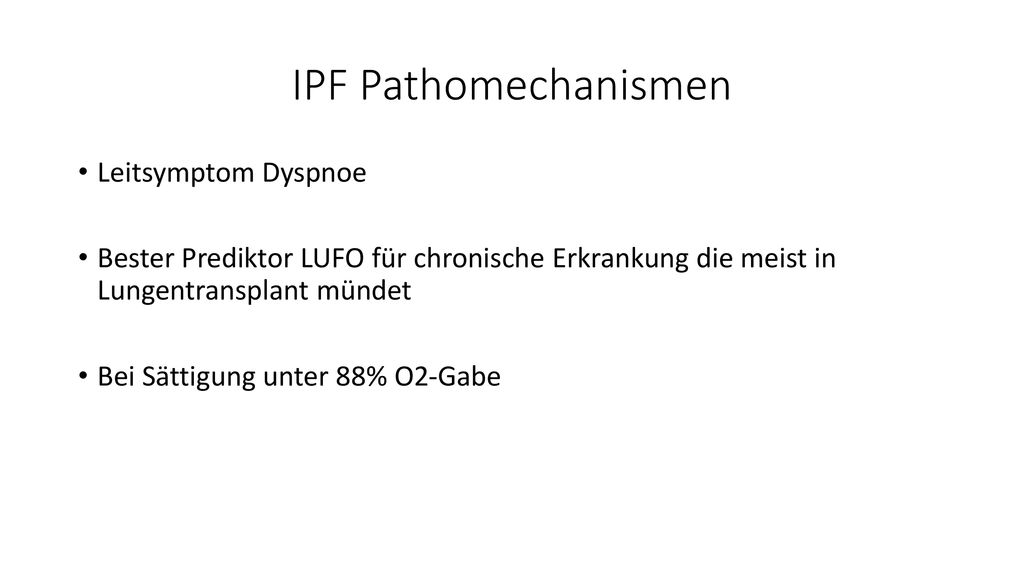 IPF Pathomechanismen

• Leitsymptom Dyspnoe

• Bester Prediktor LUFO für chronische Erkrankung die meist in Lungentransplant mündet

• Bei Sättigung unter 88% O2-Gabe